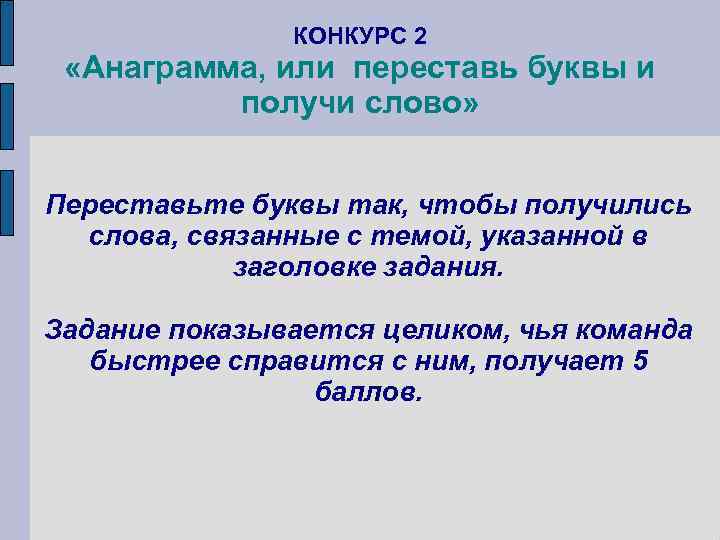 КОНКУРС 2
«Анаграмма, или переставь буквы и получи слово»

Переставьте буквы так, чтобы получились слова, связанные с темой, указанной в заголовке задания.

Задание показывается целиком, чья команда быстрее справится с ним, получает 5 баллов.